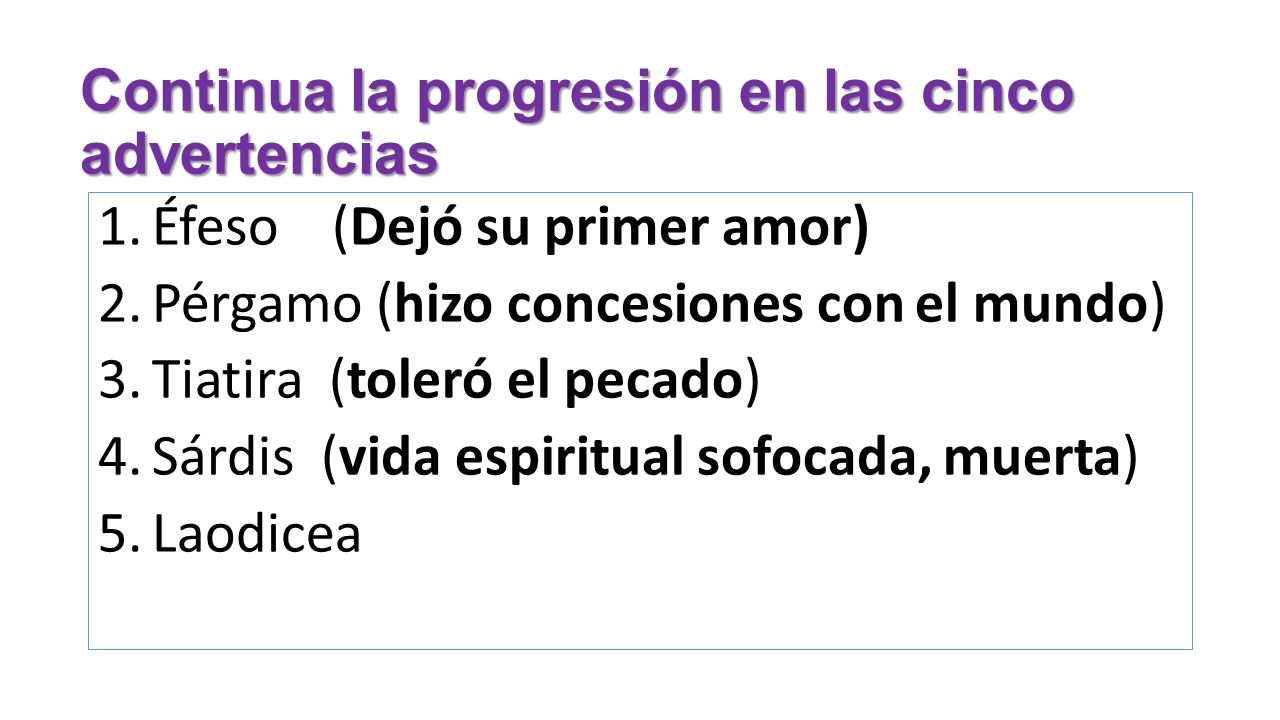 Continua la progresión en las cinco advertencias

1. Éfeso (Dejó su primer amor)
2. Pérgamo (hizo concesiones con el mundo)
3. Tiatira (toleró el pecado)
4. Sárdis (vida espiritual sofocada, muerta)
5. Laodicea